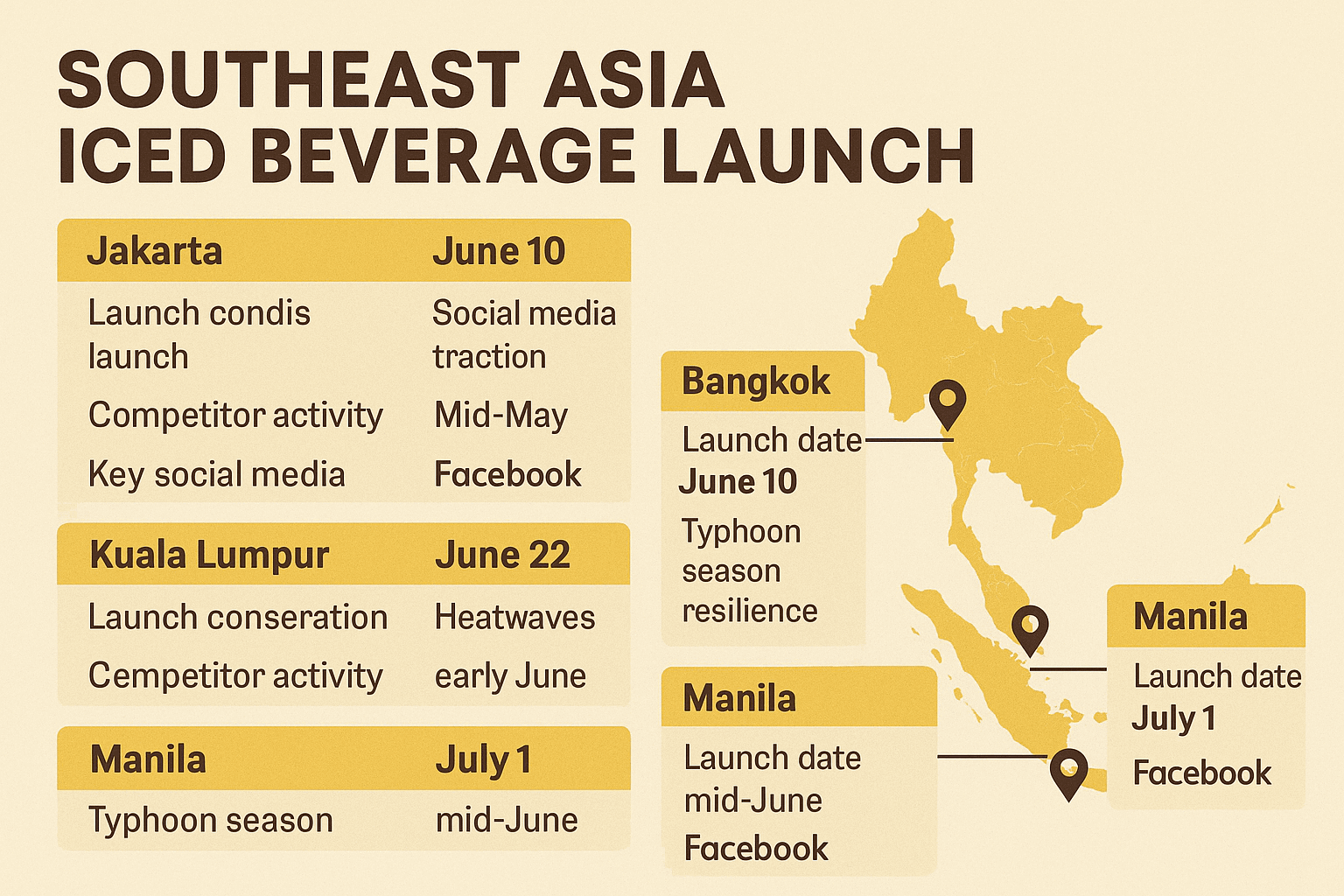 SOUTHEAST ASIA ICED BEVERAGE LAUNCH

| Jakarta | June 10 |
|---|---|
| Launch condis launch | Social media traction |
| Competitor activity | Mid-May |
| Key social media | Facebook |

| Kuala Lumpur | June 22 |
|---|---|
| Launch conseration | Heatwaves |
| Cempetitor activity | early June |

| Manila | July 1 |
|---|---|
| Typhoon season | mid-June |

Bangkok
Launch date
June 10
Typhoon season resilience

Manila
Launch date
mid-June
Facebook

Manila
Launch date
July 1
Facebook